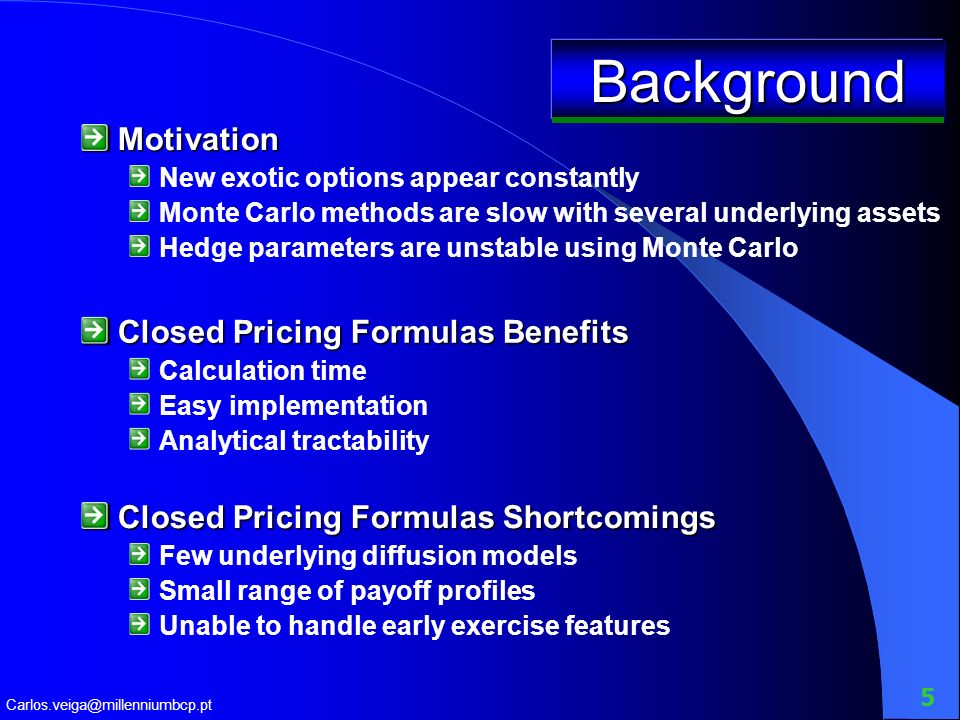 Background

Motivation

New exotic options appear constantly

Monte Carlo methods are slow with several underlying assets

Hedge parameters are unstable using Monte Carlo

Closed Pricing Formulas Benefits

Calculation time

Easy implementation

Analytical tractability

Closed Pricing Formulas Shortcomings

Few underlying diffusion models

Small range of payoff profiles

Unable to handle early exercise features

Carlos.veiga@millenniumbcp.pt

5